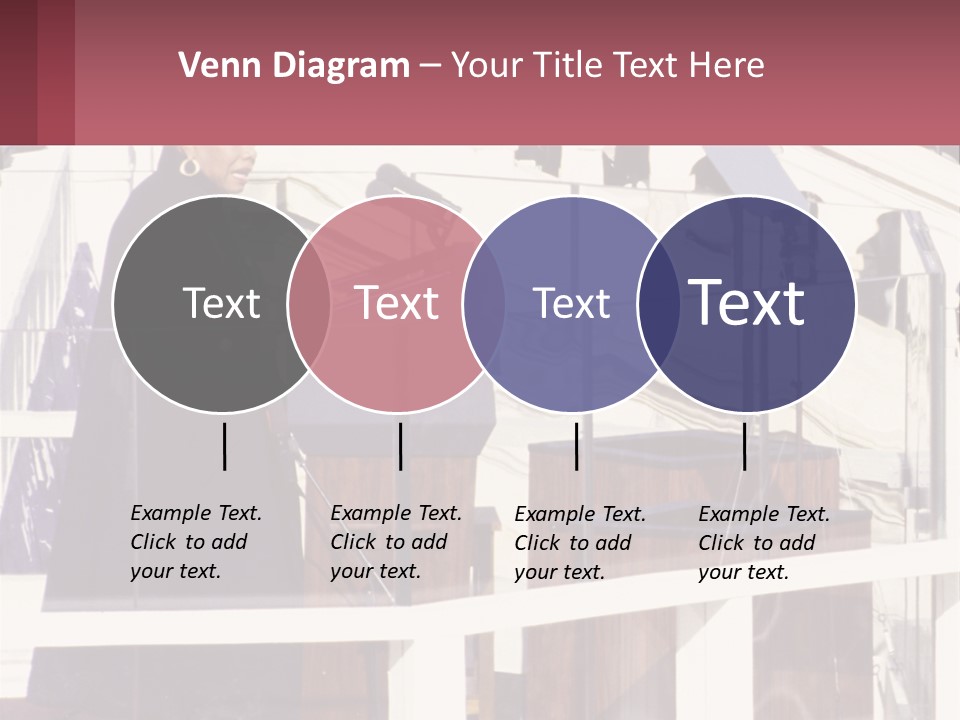 Venn Diagram – Your Title Text Here

Text

Text

Text

Text

Example Text. Click to add your text.

Example Text. Click to add your text.

Example Text. Click to add your text.

Example Text. Click to add your text.